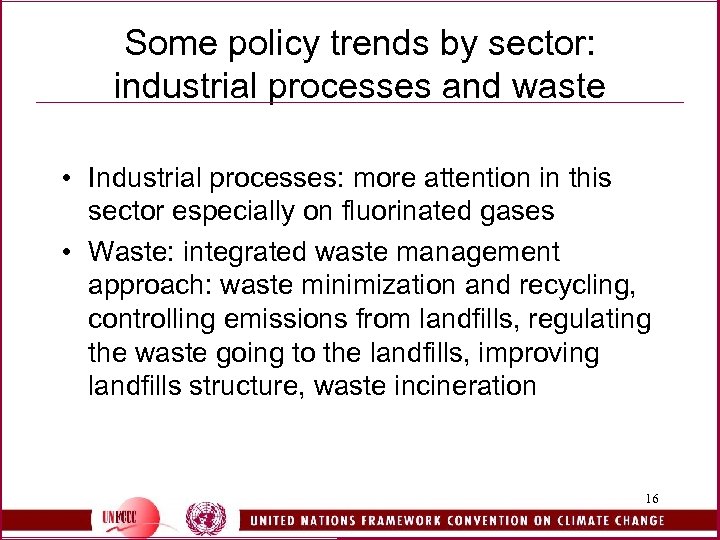 Some policy trends by sector: industrial processes and waste

• Industrial processes: more attention in this sector especially on fluorinated gases

• Waste: integrated waste management approach: waste minimization and recycling, controlling emissions from landfills, regulating the waste going to the landfills, improving landfills structure, waste incineration

16

UNFCCC

UNITED NATIONS FRAMEWORK CONVENTION ON CLIMATE CHANGE